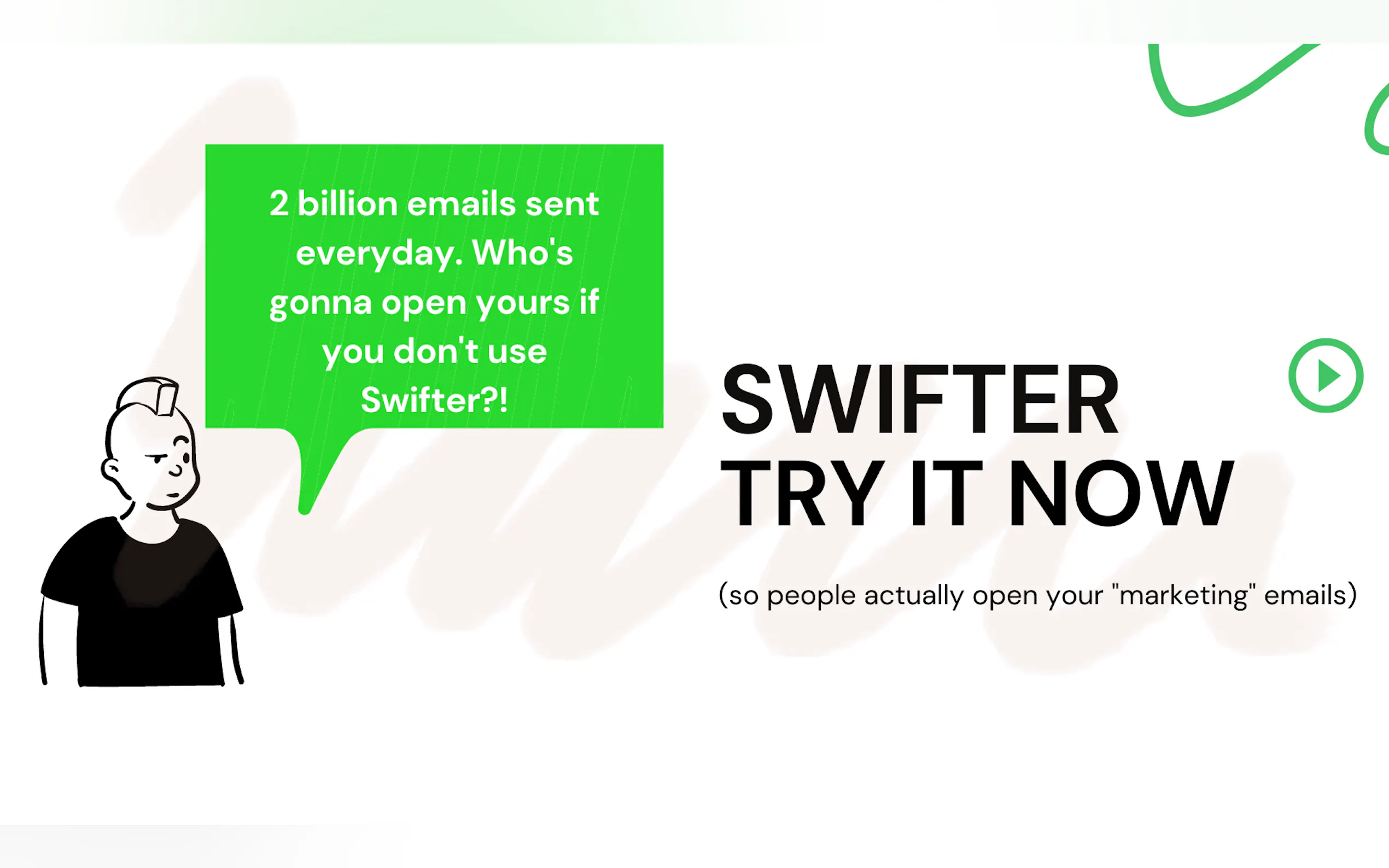 2 billion emails sent everyday. Who's gonna open yours if you don't use Swifter?!

SWIFTER
TRY IT NOW

(so people actually open your "marketing" emails)